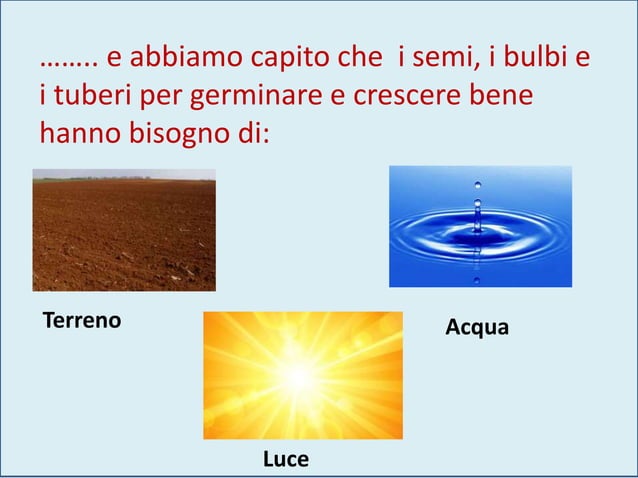 …….. e abbiamo capito che i semi, i bulbi e i tuberi per germinare e crescere bene hanno bisogno di:

Terreno

Acqua

Luce